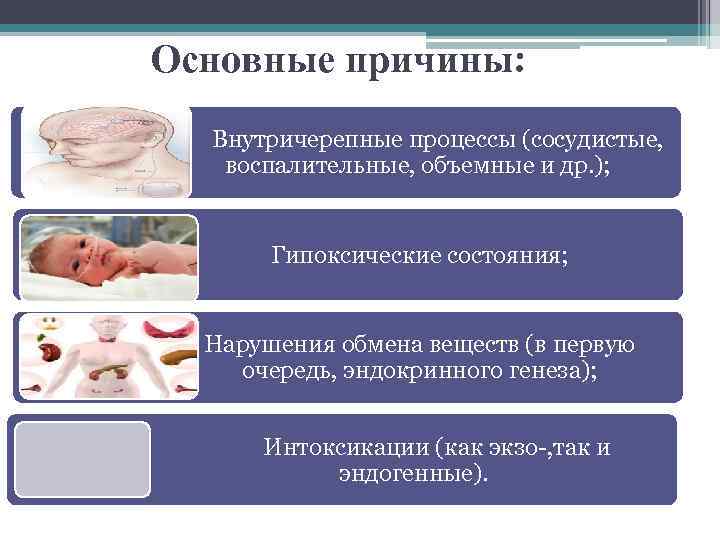 Основные причины:

Внутричерепные процессы (сосудистые, воспалительные, объемные и др.);

Гипоксические состояния;

Нарушения обмена веществ (в первую очередь, эндокринного генеза);

Интоксикации (как экзо-,так и эндогенные).